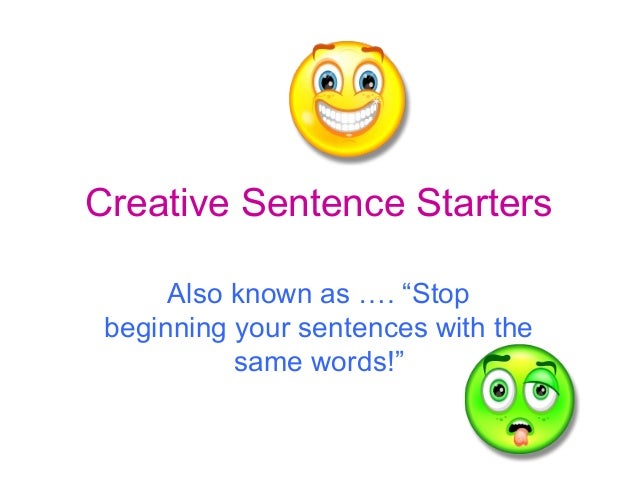 Creative Sentence Starters

Also known as …. “Stop beginning your sentences with the same words!”